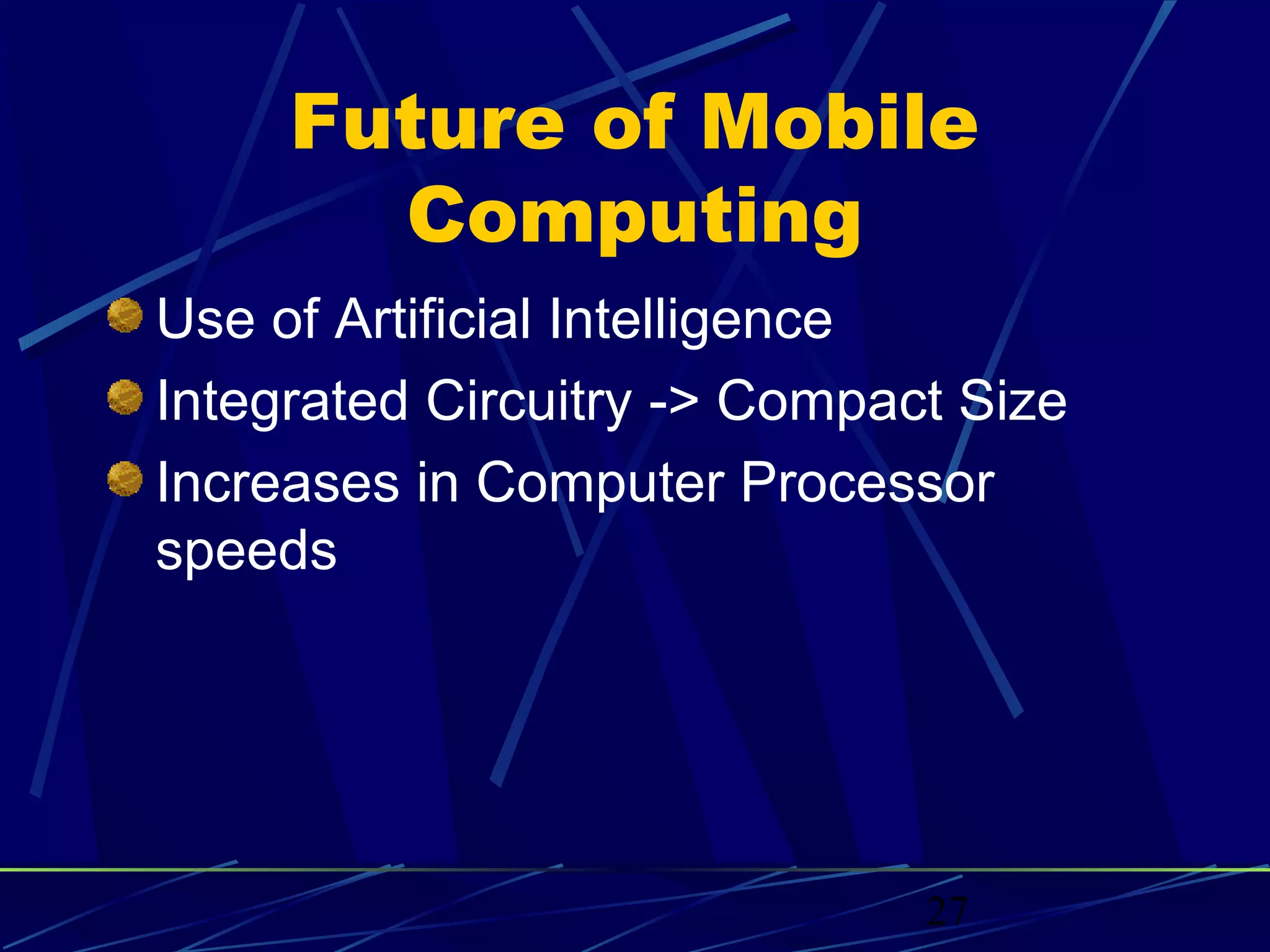 Future of Mobile Computing

Use of Artificial Intelligence

Integrated Circuitry -> Compact Size

Increases in Computer Processor speeds

27